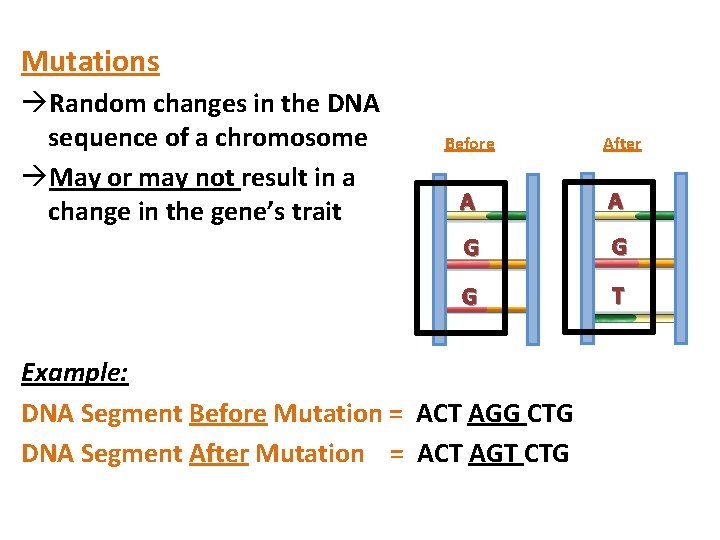 Mutations

→Random changes in the DNA sequence of a chromosome

→May or may not result in a change in the gene's trait

Before

A

G

G

After

A

G

T

Example:

DNA Segment Before Mutation = ACT AGG CTG

DNA Segment After Mutation = ACT AGT CTG